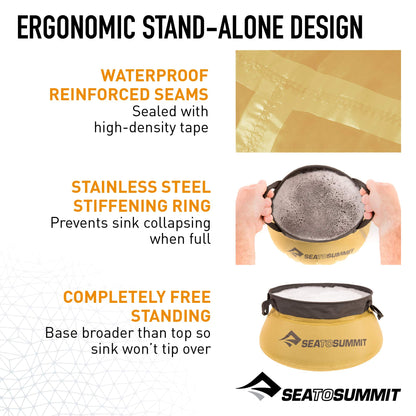 ERGONOMIC STAND-ALONE DESIGN

WATERPROOF REINFORCED SEAMS
Sealed with high-density tape

STAINLESS STEEL STIFFENING RING
Prevents sink collapsing when full

SEATOSUMMIT

COMPLETELY FREE STANDING
Base broader than top so sink won't tip over

SEATOSUMMIT

SEATOSUMMIT